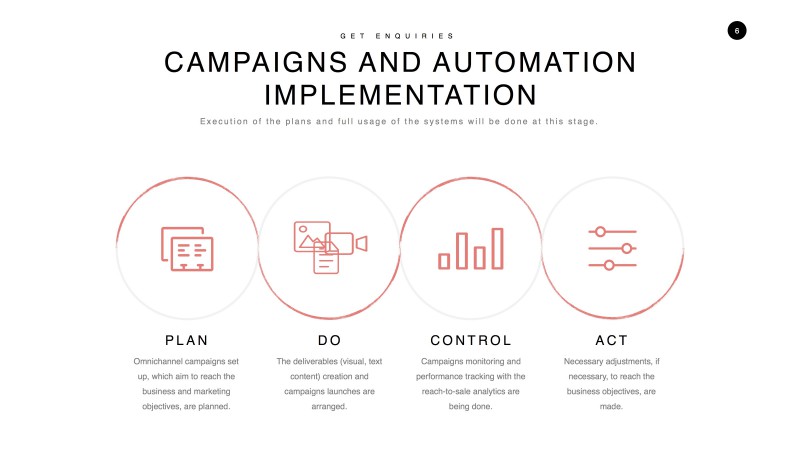 GET ENQUIRIES

6

CAMPAIGNS AND AUTOMATION IMPLEMENTATION

Execution of the plans and full usage of the systems will be done at this stage.

PLAN

Omnichannel campaigns set up, which aim to reach the business and marketing objectives, are planned.

DO

The deliverables (visual, text content) creation and campaigns launches are arranged.

CONTROL

Campaigns monitoring and performance tracking with the reach-to-sale analytics are being done.

ACT

Necessary adjustments, if necessary, to reach the business objectives, are made.